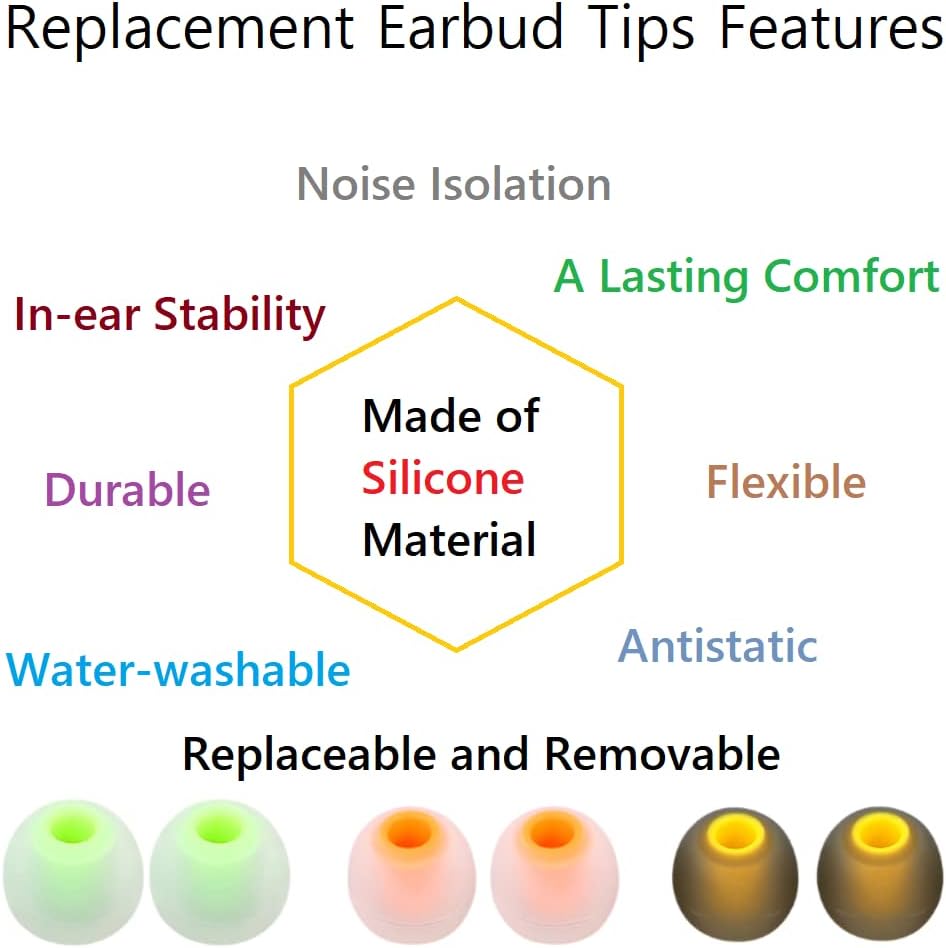 Replacement Earbud Tips Features

Noise Isolation

A Lasting Comfort

In-ear Stability

Made of Silicone Material

Durable

Flexible

Antistatic

Water-washable

Replaceable and Removable